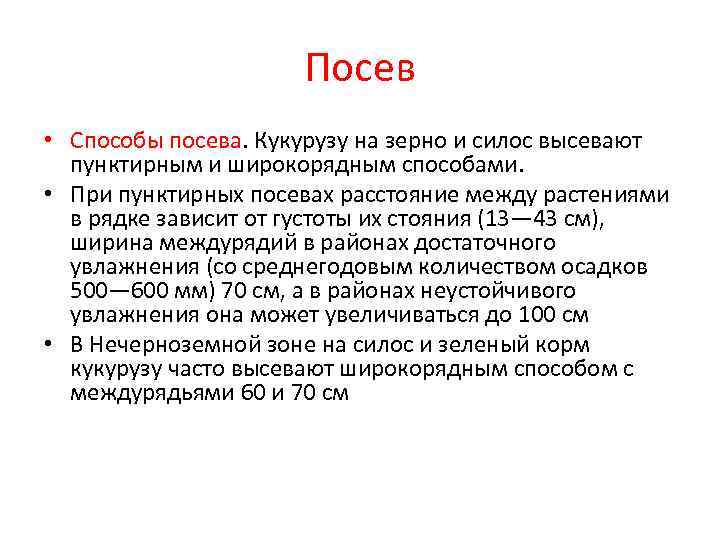 Посев

• Способы посева. Кукурузу на зерно и силос высевают пунктирным и широкорядным способами.
• При пунктирных посевах расстояние между растениями в рядке зависит от густоты их стояния (13—43 см), ширина междурядий в районах достаточного увлажнения (со среднегодовым количеством осадков 500—600 мм) 70 см, а в районах неустойчивого увлажнения она может увеличиваться до 100 см
• В Нечерноземной зоне на силос и зеленый корм кукурузу часто высевают широкорядным способом с междурядьями 60 и 70 см